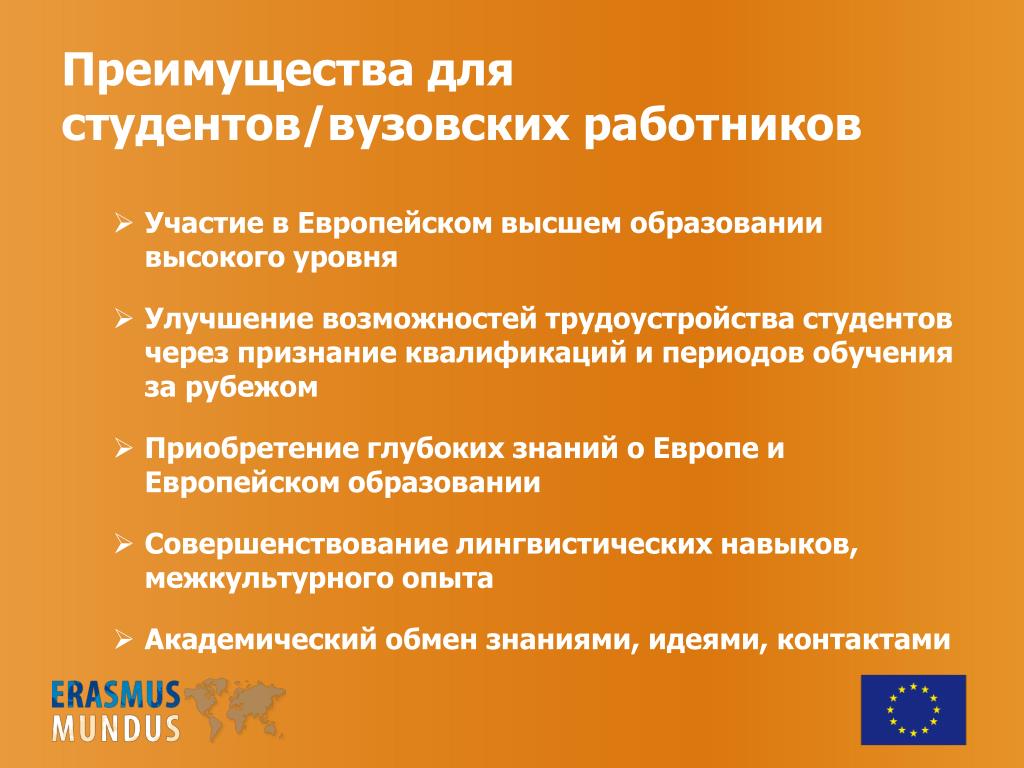 Преимущества для студентов/вузовских работников

➢ Участие в Европейском высшем образовании высокого уровня

➢ Улучшение возможностей трудоустройства студентов через признание квалификаций и периодов обучения за рубежом

➢ Приобретение глубоких знаний о Европе и Европейском образовании

➢ Совершенствование лингвистических навыков, межкультурного опыта

➢ Академический обмен знаниями, идеями, контактами

ERASMUS MUNDUS